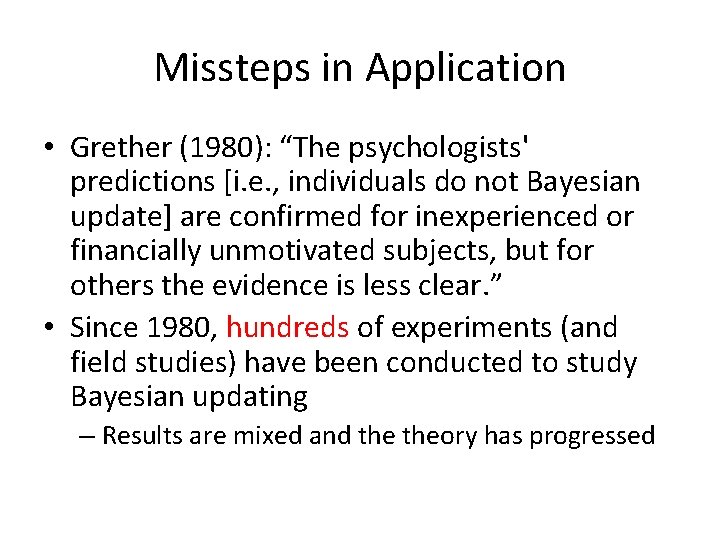 Missteps in Application

• Grether (1980): “The psychologists' predictions [i.e., individuals do not Bayesian update] are confirmed for inexperienced or financially unmotivated subjects, but for others the evidence is less clear.”

• Since 1980, hundreds of experiments (and field studies) have been conducted to study Bayesian updating

– Results are mixed and the theory has progressed